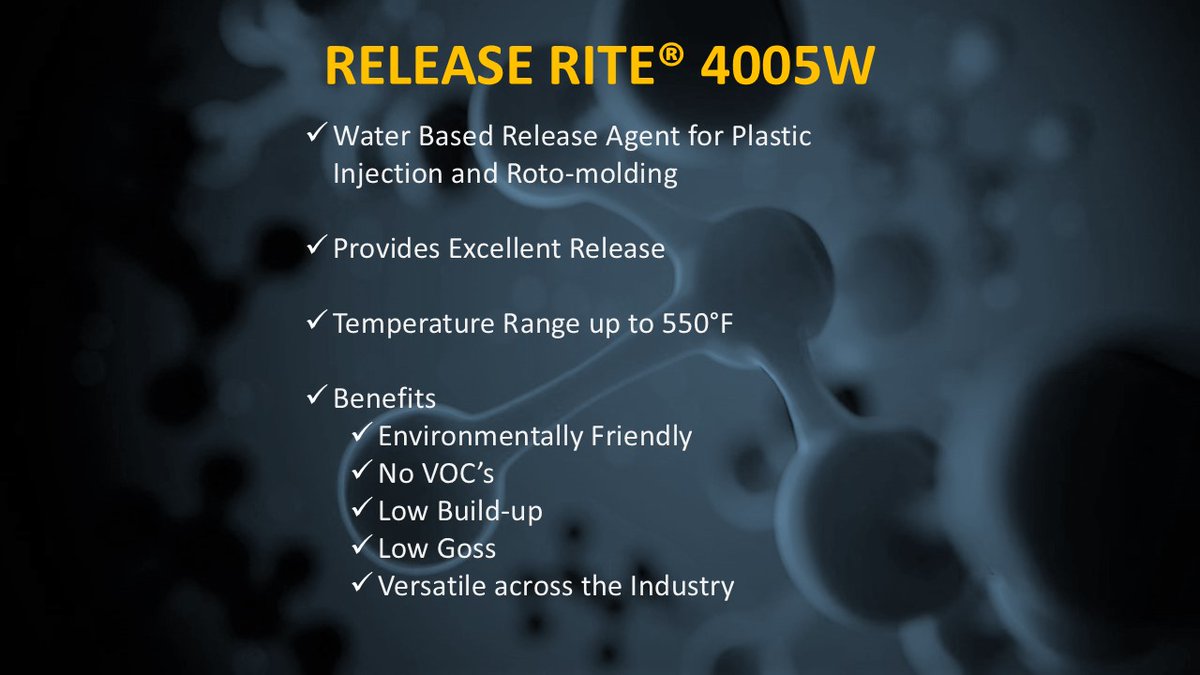 RELEASE RITE® 4005W

✓ Water Based Release Agent for Plastic Injection and Roto-molding

✓ Provides Excellent Release

✓ Temperature Range up to 550°F

✓ Benefits
✓ Environmentally Friendly
✓ No VOC's
✓ Low Build-up
✓ Low Goss
✓ Versatile across the Industry